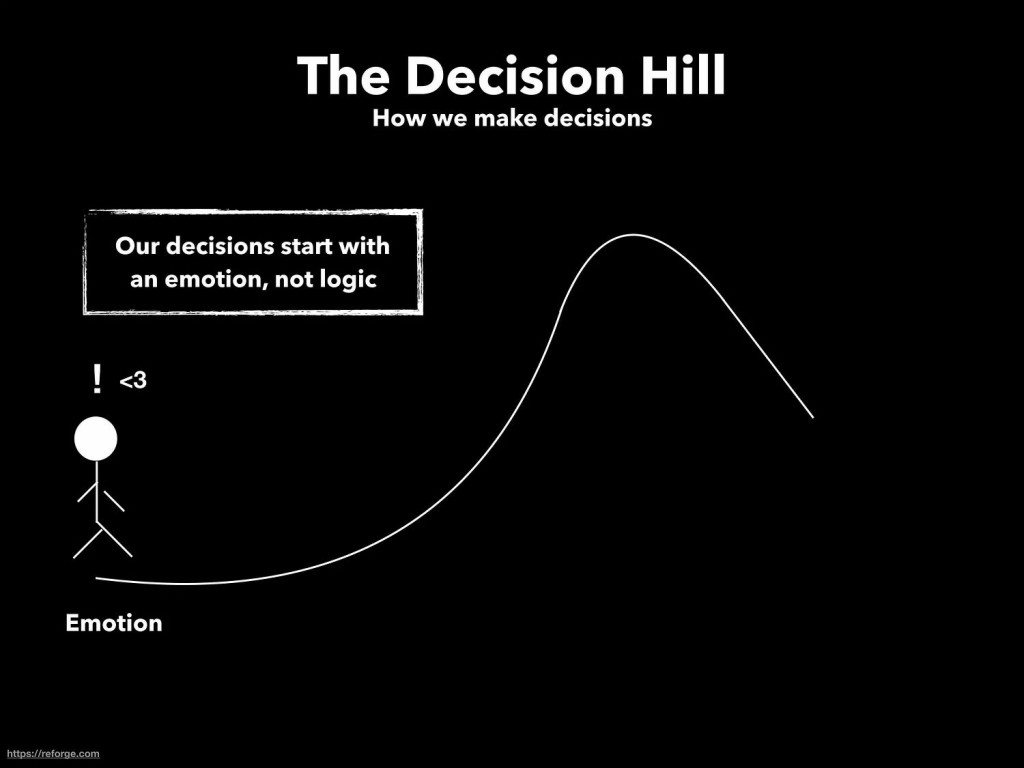 The Decision Hill
How we make decisions

Our decisions start with an emotion, not logic

! <3

Emotion

https://reforge.com